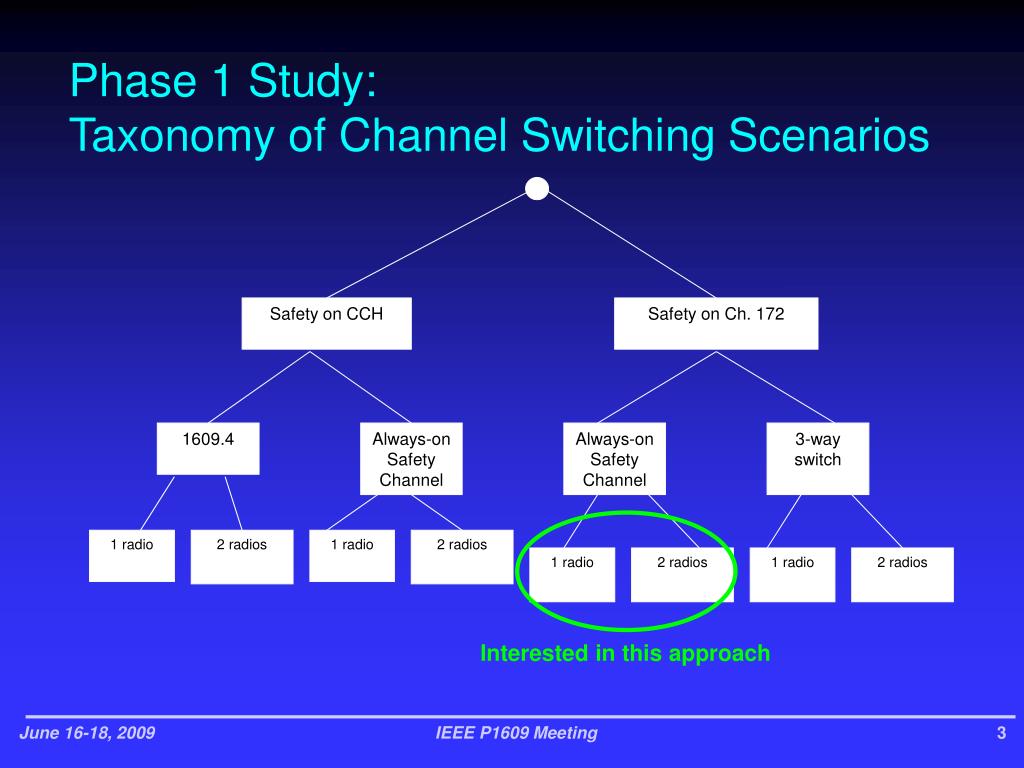 Phase 1 Study:
Taxonomy of Channel Switching Scenarios

Safety on CCH

Safety on Ch. 172

1609.4

Always-on Safety Channel

Always-on Safety Channel

3-way switch

1 radio

2 radios

1 radio

2 radios

1 radio

2 radios

1 radio

2 radios

Interested in this approach

June 16-18, 2009

IEEE P1609 Meeting

3